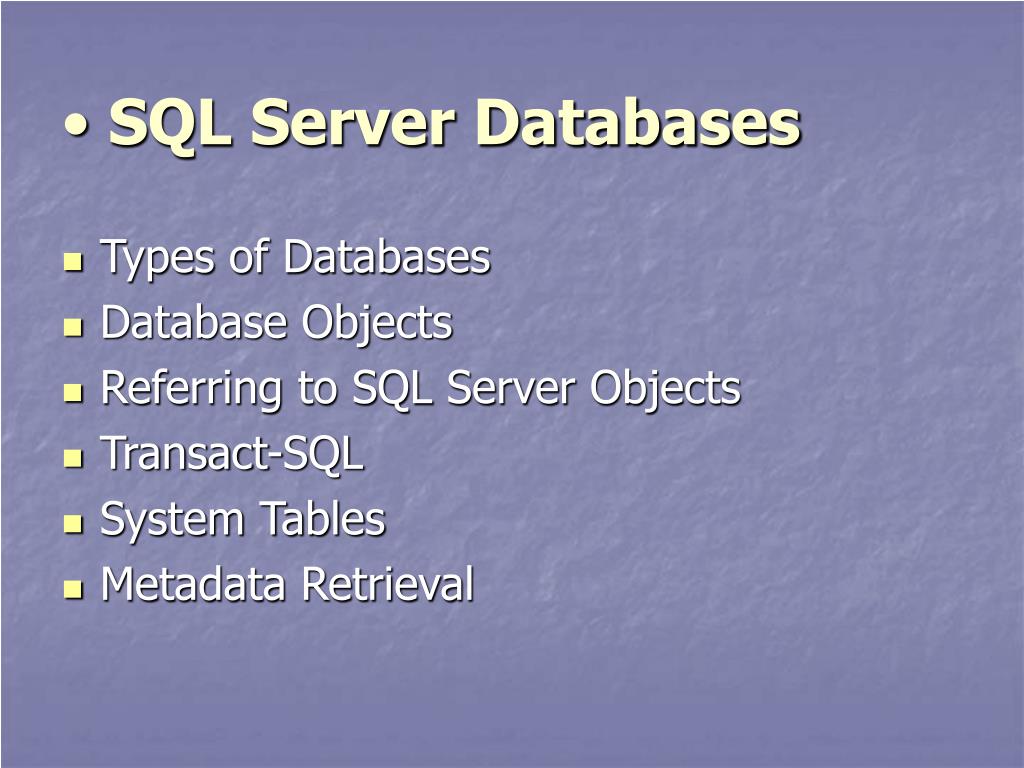 • SQL Server Databases

- Types of Databases
- Database Objects
- Referring to SQL Server Objects
- Transact-SQL
- System Tables
- Metadata Retrieval